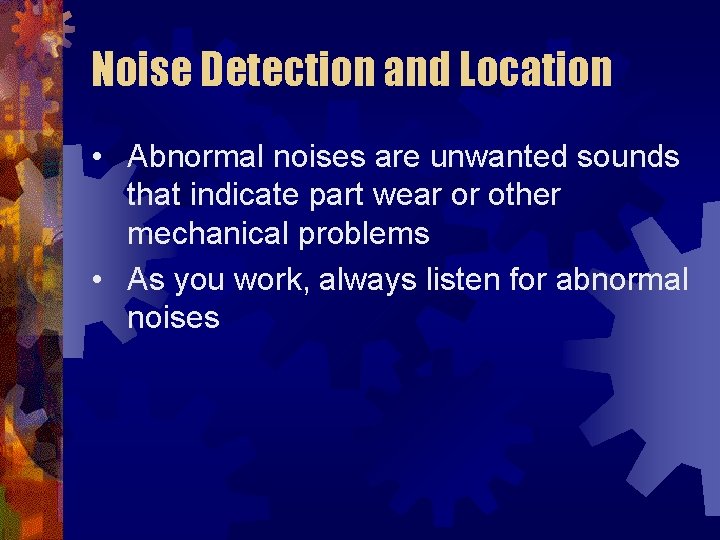 Noise Detection and Location

• Abnormal noises are unwanted sounds that indicate part wear or other mechanical problems

• As you work, always listen for abnormal noises